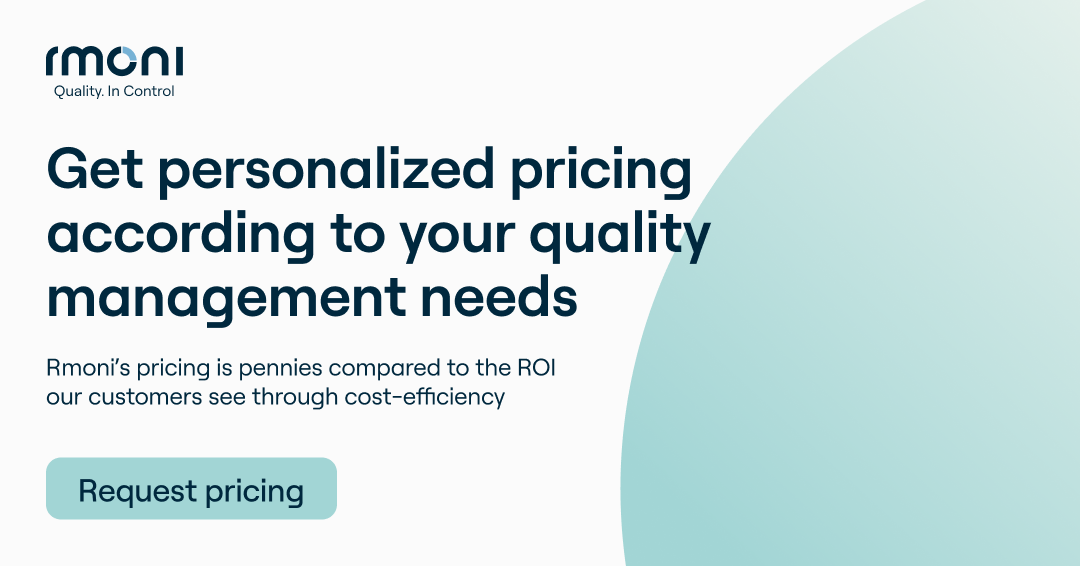 rmoni
Quality. In Control

Get personalized pricing according to your quality management needs

Rmoni's pricing is pennies compared to the ROI our customers see through cost-efficiency

Request pricing